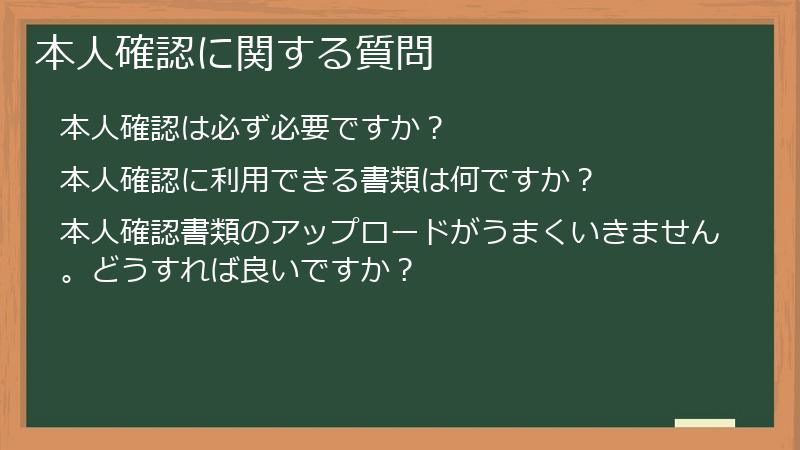 本人確認に関する質問

本人確認は必ず必要ですか？

本人確認に利用できる書類は何ですか？

本人確認書類のアップロードがうまくいきません。どうすれば良いですか？